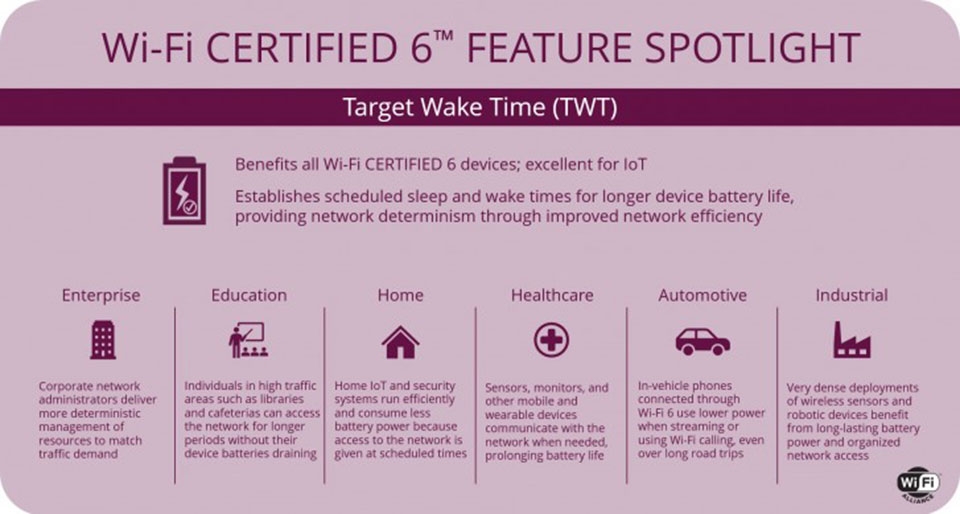 Wi-Fi CERTIFIED 6™ FEATURE SPOTLIGHT

Target Wake Time (TWT)

Benefits all Wi-Fi CERTIFIED 6 devices; excellent for IoT

Establishes scheduled sleep and wake times for longer device battery life, providing network determinism through improved network efficiency

Enterprise

Corporate network administrators deliver more deterministic management of resources to match traffic demand

Education

Individuals in high traffic areas such as libraries and cafeterias can access the network for longer periods without their device batteries draining

Home

Home IoT and security systems run efficiently and consume less battery power because access to the network is given at scheduled times

Healthcare

Sensors, monitors, and other mobile and wearable devices communicate with the network when needed, prolonging battery life

Automotive

In-vehicle phones connected through Wi-Fi 6 use lower power when streaming or using Wi-Fi calling, even over long road trips

Industrial

Very dense deployments of wireless sensors and robotic devices benefit from long-lasting battery power and organized network access

Wi Fi ALLIANCE